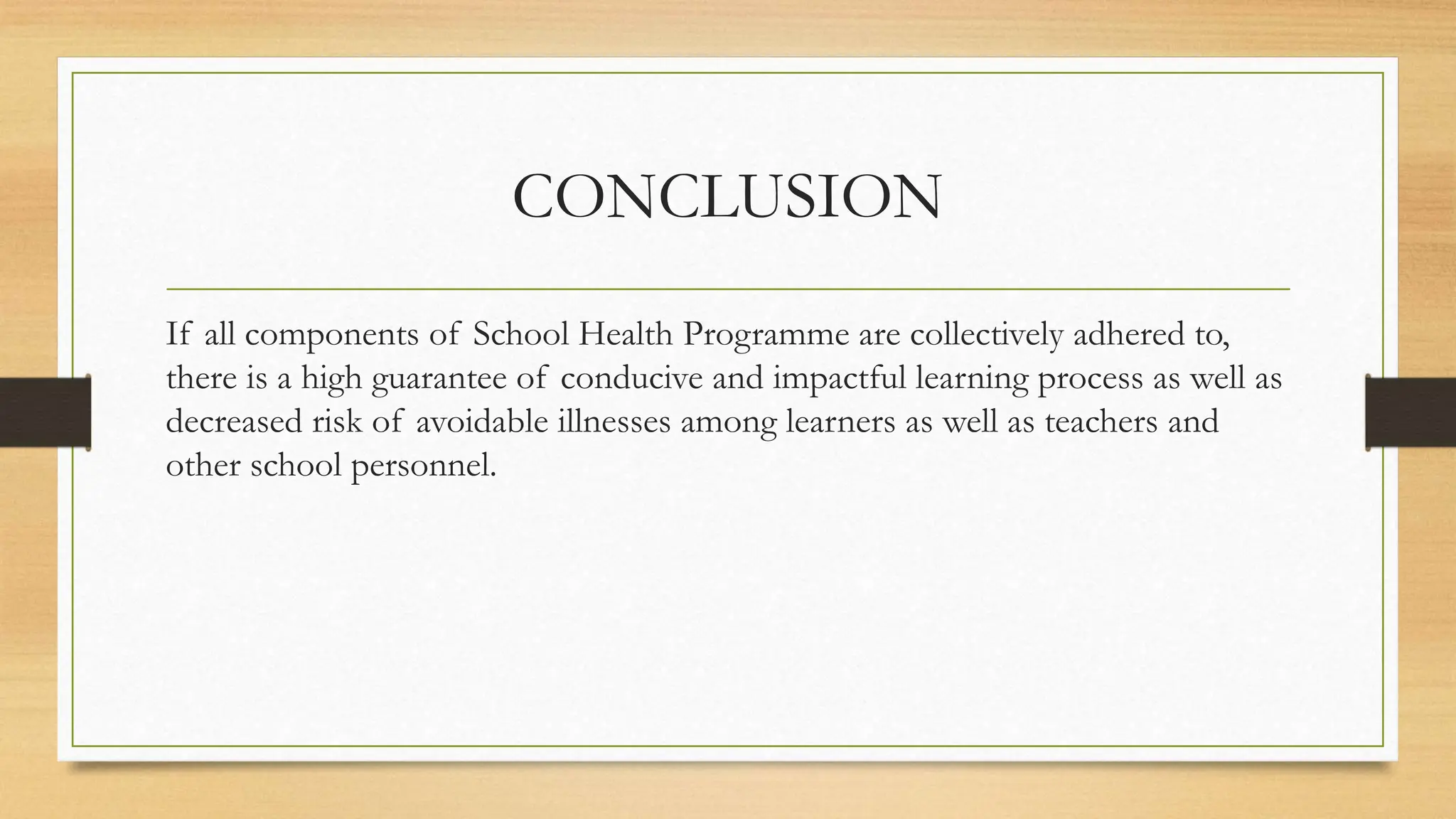 CONCLUSION

If all components of School Health Programme are collectively adhered to, there is a high guarantee of conducive and impactful learning process as well as decreased risk of avoidable illnesses among learners as well as teachers and other school personnel.